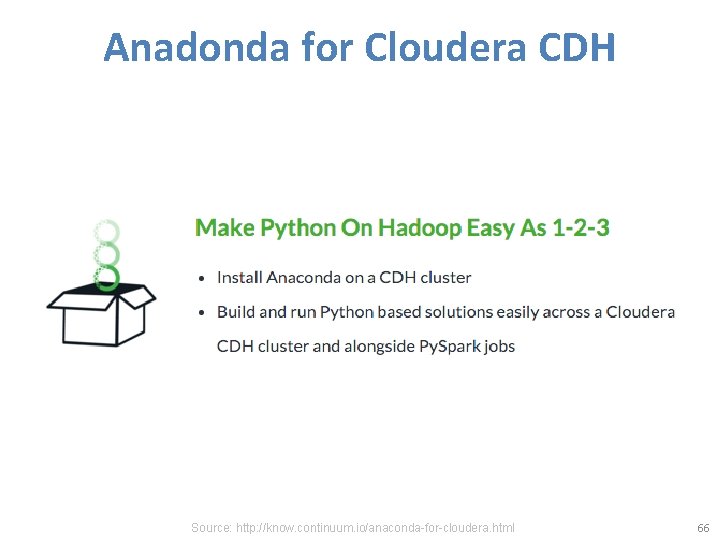 Anadonda for Cloudera CDH

Make Python On Hadoop Easy As 1-2-3

• Install Anaconda on a CDH cluster
• Build and run Python based solutions easily across a Cloudera CDH cluster and alongside PySpark jobs

Source: http://know.continuum.io/anaconda-for-cloudera.html

66